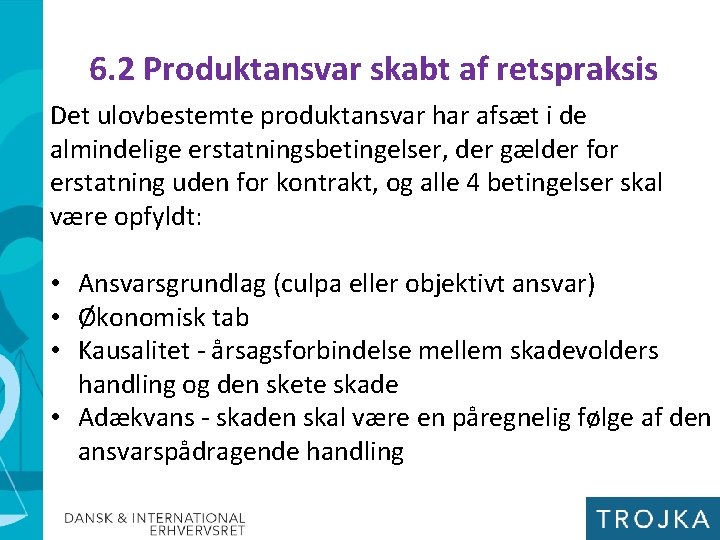 6.2 Produktansvar skabt af retspraksis

Det ulovbestemte produktansvar har afsæt i de almindelige erstatningsbetingelser, der gælder for erstatning uden for kontrakt, og alle 4 betingelser skal være opfyldt:

• Ansvarsgrundlag (culpa eller objektivt ansvar)
• Økonomisk tab
• Kausalitet - årsagsforbindelse mellem skadevolders handling og den skete skade
• Adækvans - skaden skal være en påregnelig følge af den ansvarspådragende handling

DANSK & INTERNATIONAL ERHVERVSRET

TROJKA